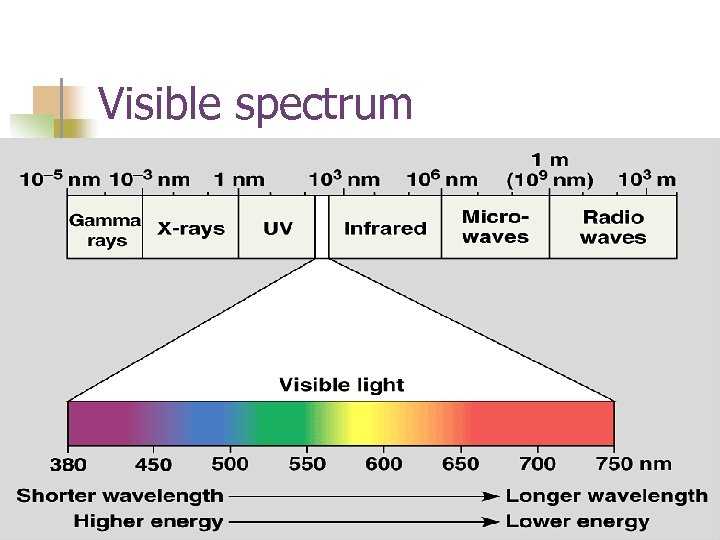 Visible spectrum

$10^{-5}$ nm $10^{-3}$ nm 1 nm $10^{3}$ nm $10^{6}$ nm 1 m ($10^{9}$ nm) $10^{3}$ m

Gamma rays
X-rays
UV
Infrared
Micro-waves
Radio waves

Visible light

380 450 500 550 600 650 700 750 nm

Shorter wavelength → Longer wavelength
Higher energy → Lower energy